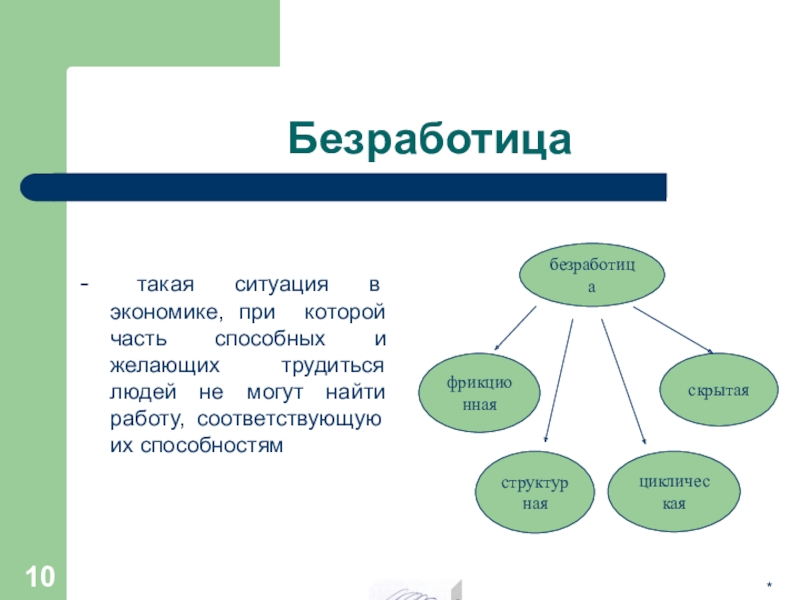 Безработица

- такая ситуация в экономике, при которой часть способных и желающих трудиться людей не могут найти работу, соответствующую их способностям

безработица

фрикционная

скрытая

структурная

циклическая

10

*